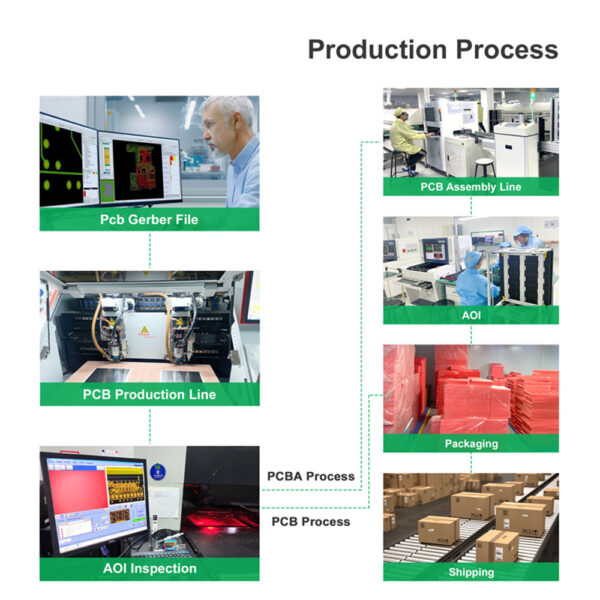 Production Process

Pcb Gerber File

PCB Production Line

AOI Inspection

PCBA Process

PCB Process

PCB Assembly Line

AOI

Packaging

Shipping